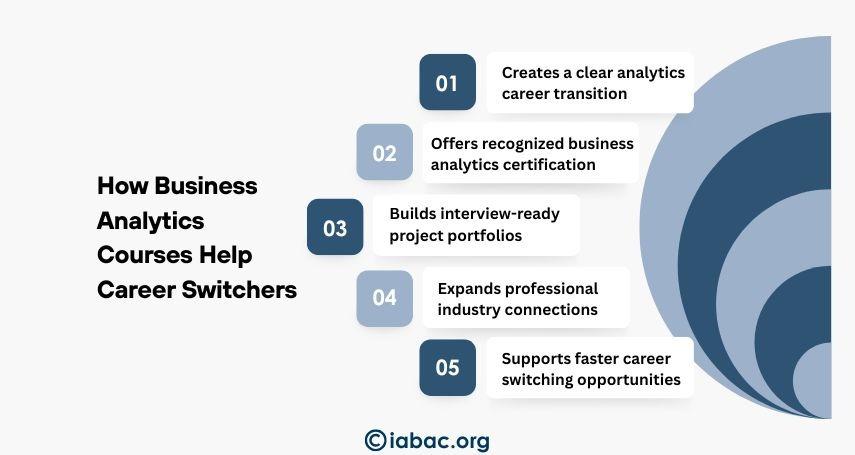 How Business Analytics Courses Help Career Switchers

01 Creates a clear analytics career transition

02 Offers recognized business analytics certification

03 Builds interview-ready project portfolios

04 Expands professional industry connections

05 Supports faster career switching opportunities

©iabac.org